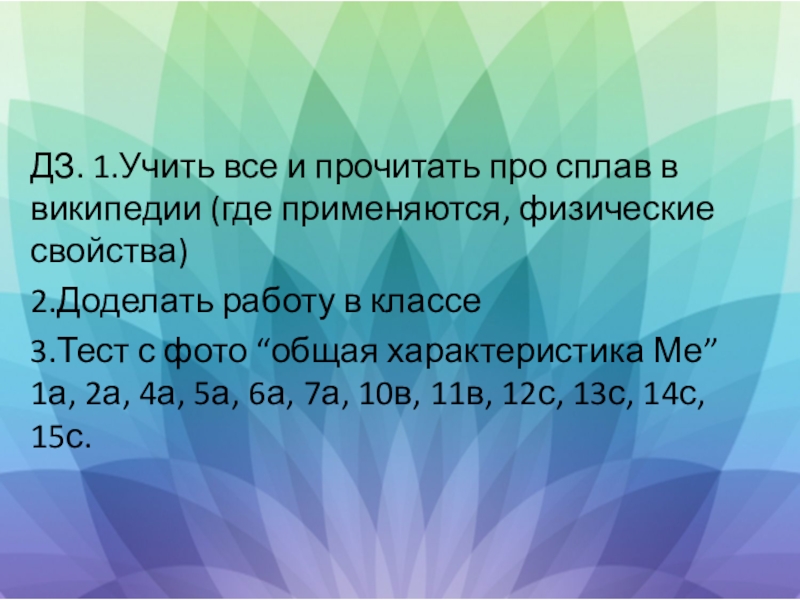 ДЗ. 1.Учить все и прочитать про сплав в википедии (где применяются, физические свойства)

2.Доделать работу в классе

3.Тест с фото “общая характеристика Ме” 1а, 2а, 4а, 5а, 6а, 7а, 10в, 11в, 12с, 13с, 14с, 15с.